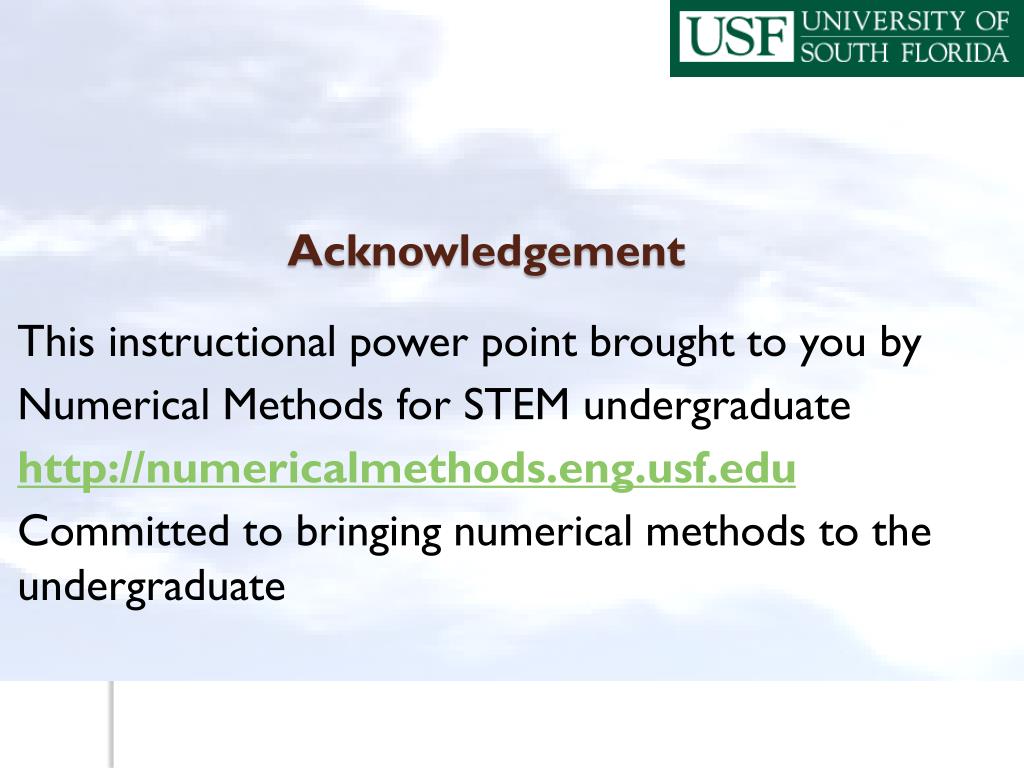 USF UNIVERSITY OF SOUTH FLORIDA

Acknowledgement

This instructional power point brought to you by Numerical Methods for STEM undergraduate
http://numericalmethods.eng.usf.edu
Committed to bringing numerical methods to the undergraduate